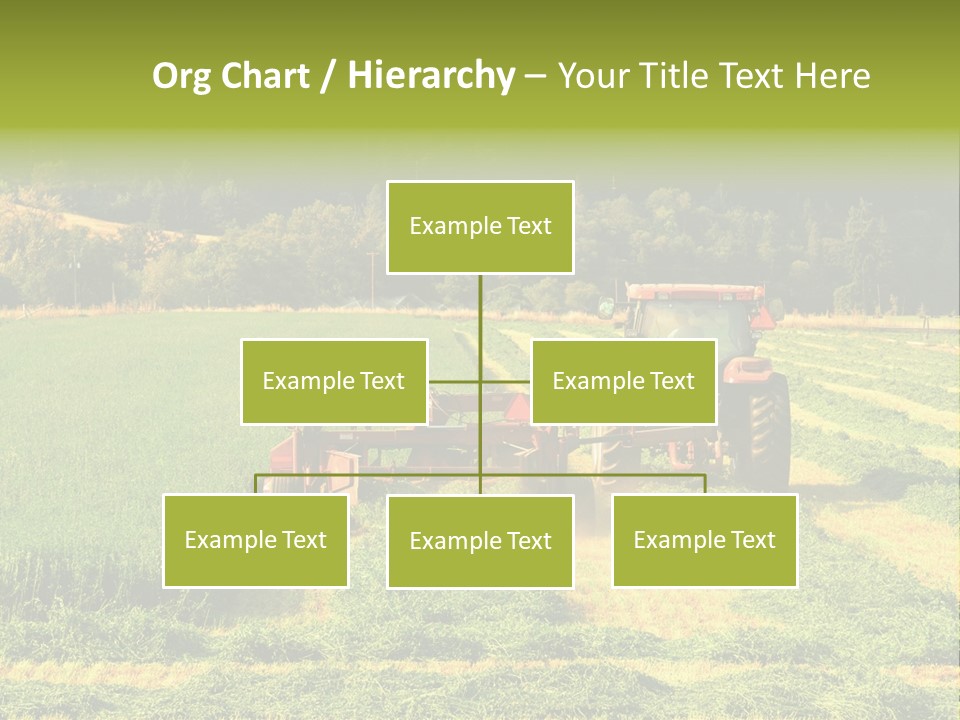 Org Chart / Hierarchy – Your Title Text Here

Example Text

Example Text

Example Text

Example Text

Example Text

Example Text